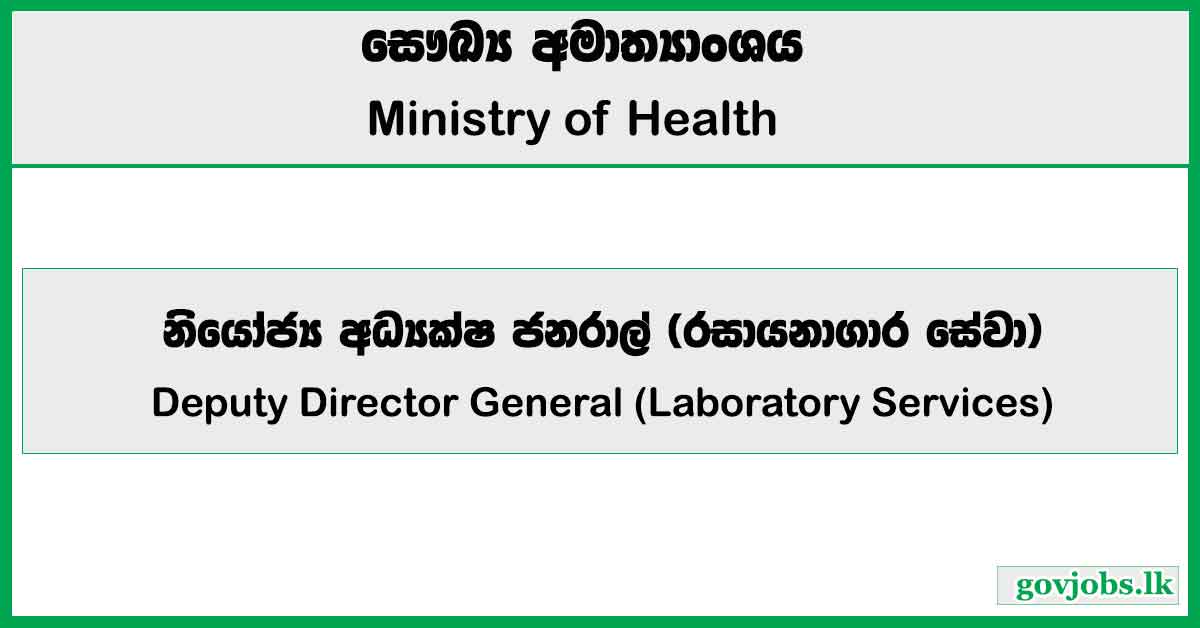 සෞඛ්‍ය අමාත්‍යාංශය
Ministry of Health

නියෝජ්‍ය අධ්‍යක්ෂ ජනරාල් (රසායනාගාර සේවා)
Deputy Director General (Laboratory Services)

govjobs.lk